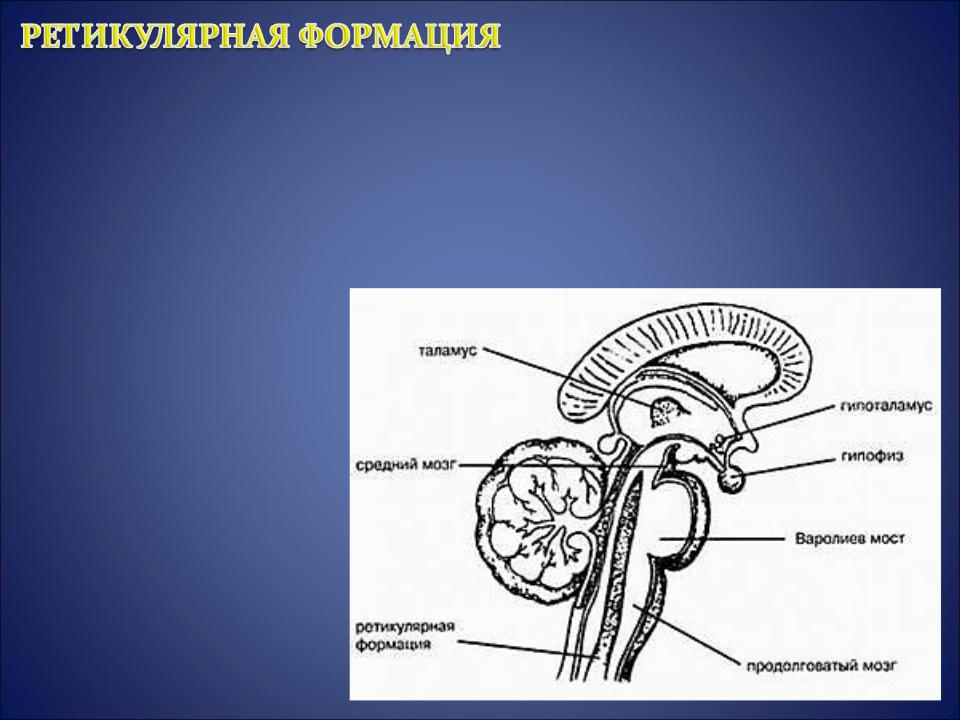 РЕТИКУЛЯРНАЯ ФОРМАЦИЯ

таламус

гипоталамус

средний мозг

гипофиз

Варолиев мост

ретикулярная формация

продолговатый мозг